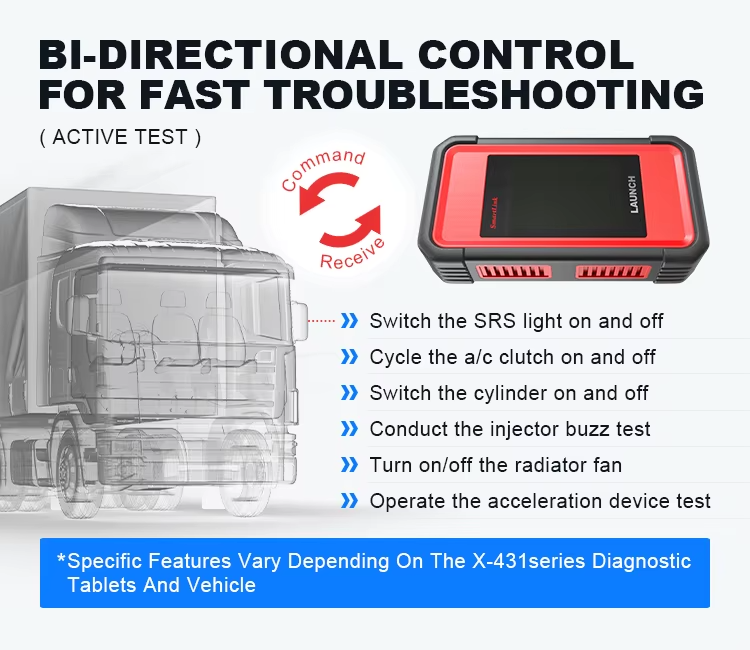 BI-DIRECTIONAL CONTROL FOR FAST TROUBLESHOOTING

( ACTIVE TEST )

Command

Receive

SmartLink

LAUNCH

Switch the SRS light on and off

Cycle the a/c clutch on and off

Switch the cylinder on and off

Conduct the injector buzz test

Turn on/off the radiator fan

Operate the acceleration device test

*Specific Features Vary Depending On The X-431series Diagnostic Tablets And Vehicle